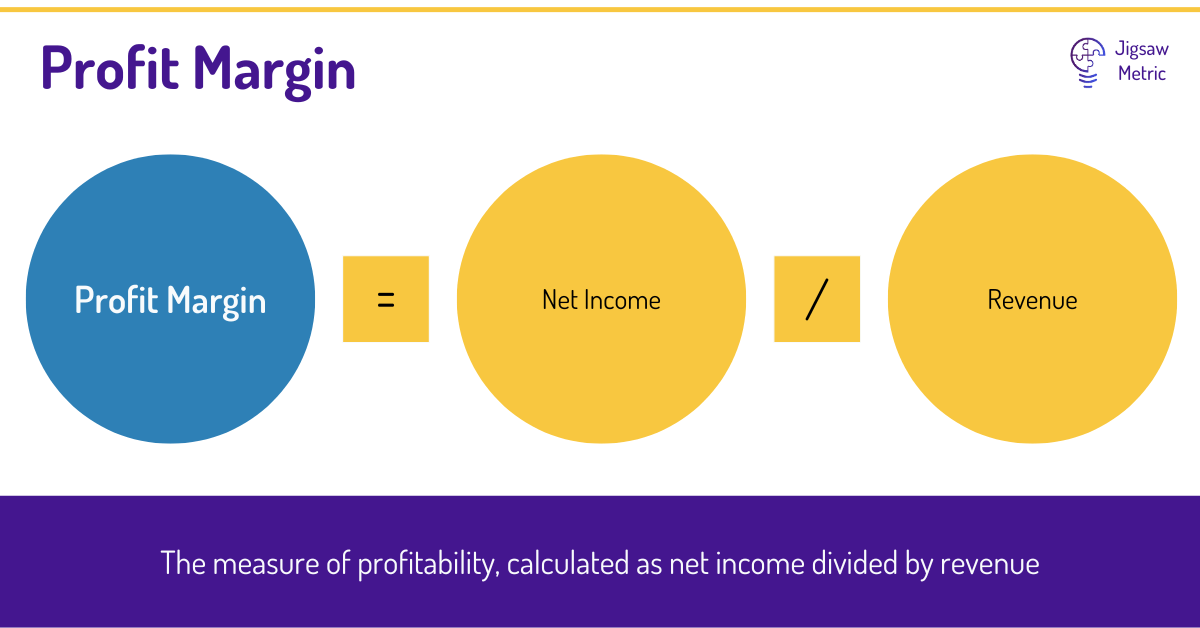 Profit Margin

Jigsaw Metric

Profit Margin = Net Income / Revenue

The measure of profitability, calculated as net income divided by revenue